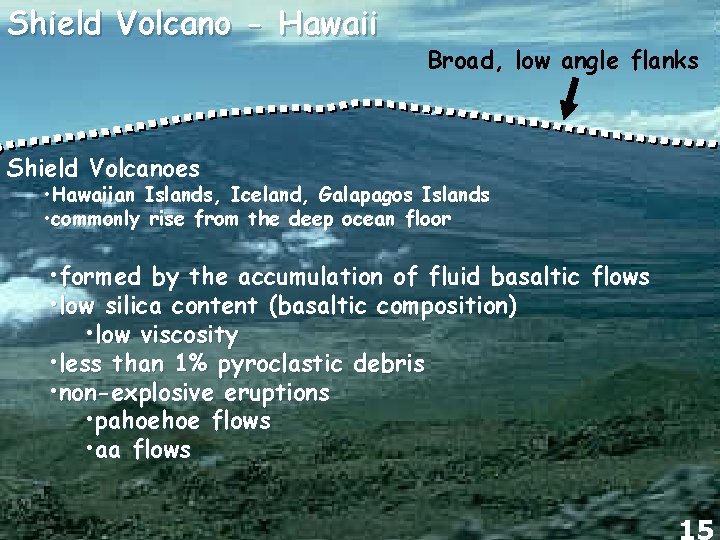 Shield Volcano - Hawaii

Broad, low angle flanks

Shield Volcanoes
•Hawaiian Islands, Iceland, Galapagos Islands
•commonly rise from the deep ocean floor

•formed by the accumulation of fluid basaltic flows
•low silica content (basaltic composition)
•low viscosity
•less than 1% pyroclastic debris
•non-explosive eruptions
•pahoehoe flows
•aa flows

15